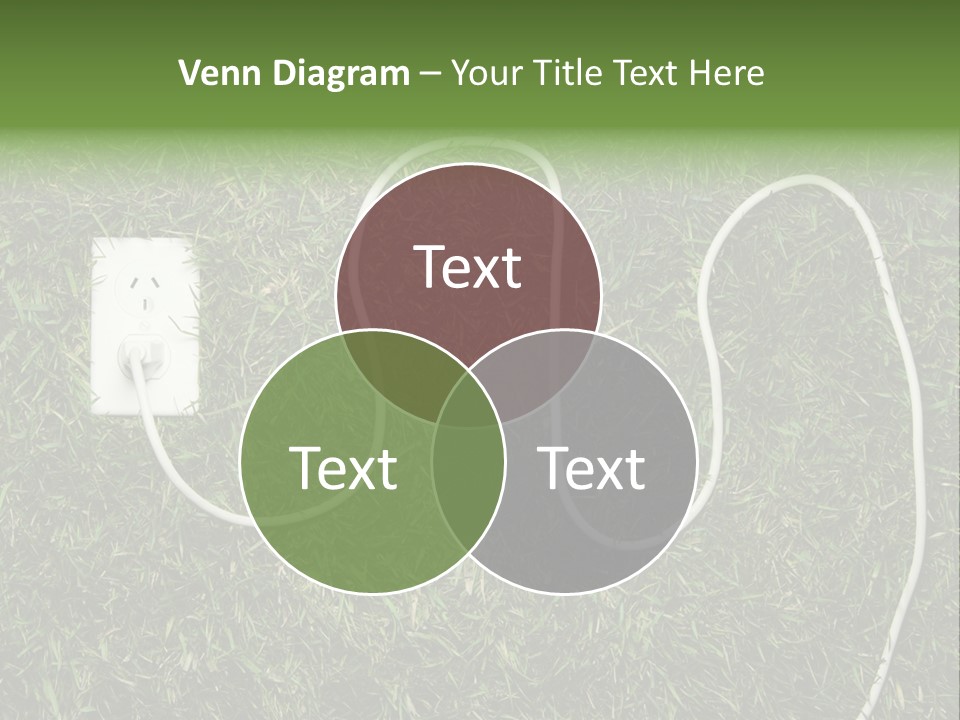 Venn Diagram – Your Title Text Here

Text

Text

Text